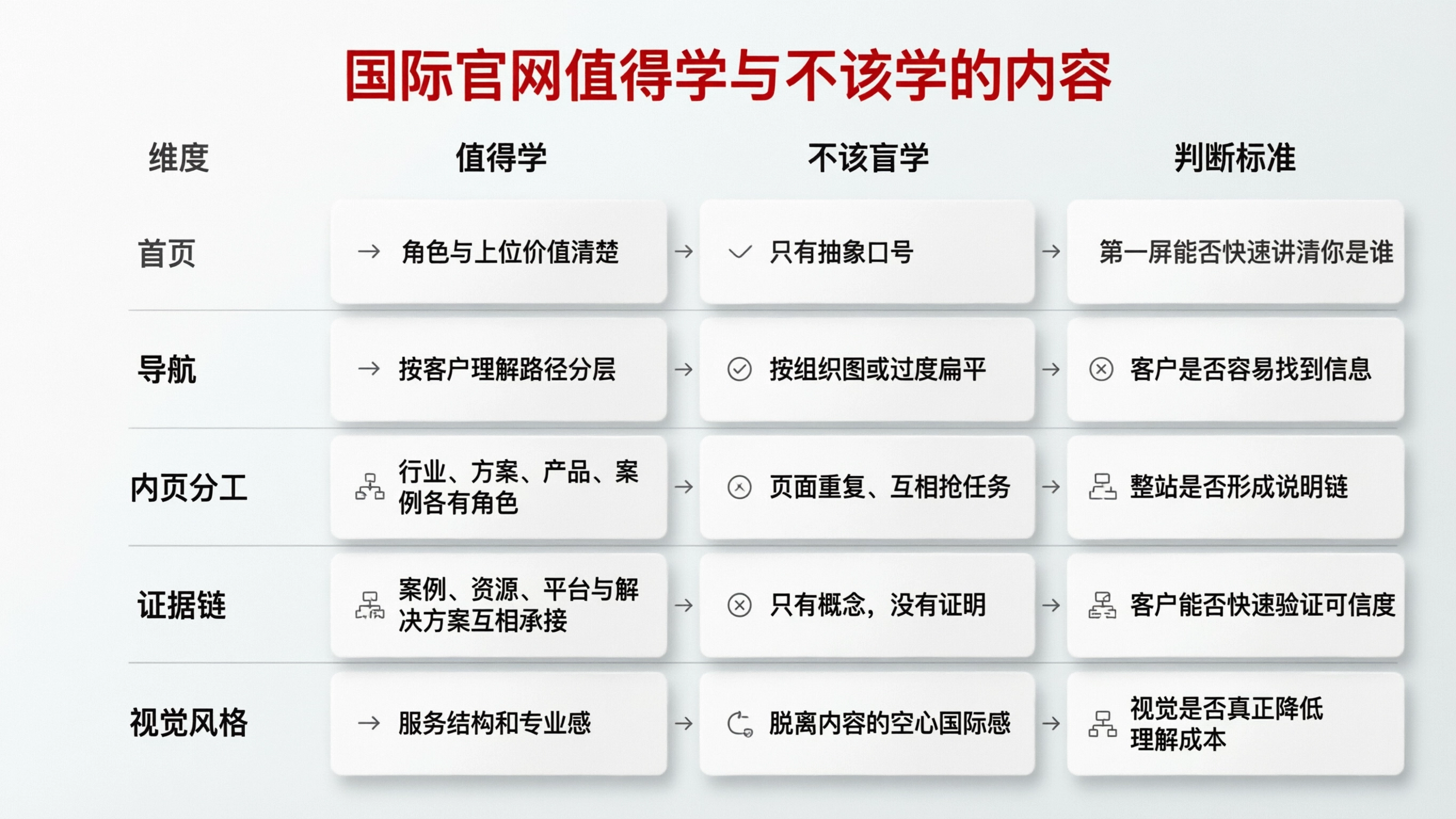 国际官网值得学与不该学的内容

| 维度 | 值得学 | 不该盲学 | 判断标准 |
|---|---|---|---|
| 首页 | 角色与上位价值清楚 | 只有抽象口号 | 第一屏能否快速讲清你是谁 |
| 导航 | 按客户理解路径分层 | 按组织图或过度扁平 | 客户是否容易找到信息 |
| 内页分工 | 行业、方案、产品、案例各有角色 | 页面重复、互相抢任务 | 整站是否形成说明链 |
| 证据链 | 案例、资源、平台与解决方案互相承接 | 只有概念，没有证明 | 客户能否快速验证可信度 |
| 视觉风格 | 服务结构和专业感 | 脱离内容的空心国际感 | 视觉是否真正降低理解成本 |